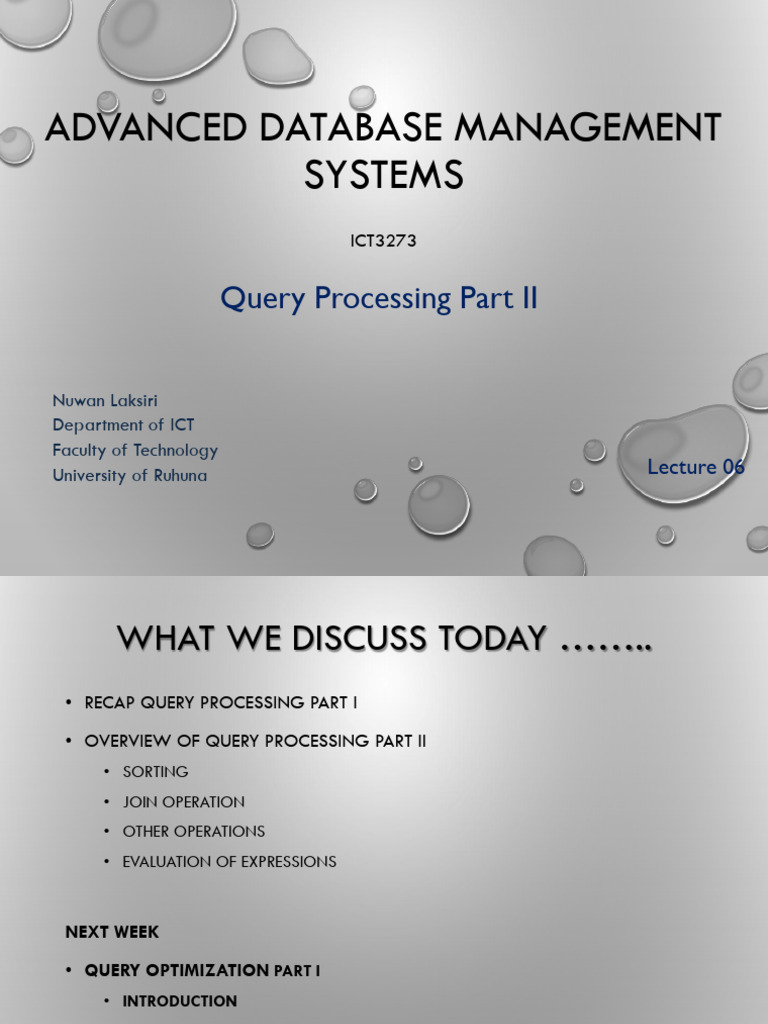 ADVANCED DATABASE MANAGEMENT SYSTEMS

ICT3273

Query Processing Part II

Nuwan Laksiri
Department of ICT
Faculty of Technology
University of Ruhuna

Lecture 06

WHAT WE DISCUSS TODAY ……..

• RECAP QUERY PROCESSING PART I
• OVERVIEW OF QUERY PROCESSING PART II
 • SORTING
 • JOIN OPERATION
 • OTHER OPERATIONS
 • EVALUATION OF EXPRESSIONS

NEXT WEEK

• QUERY OPTIMIZATION PART I
 • INTRODUCTION